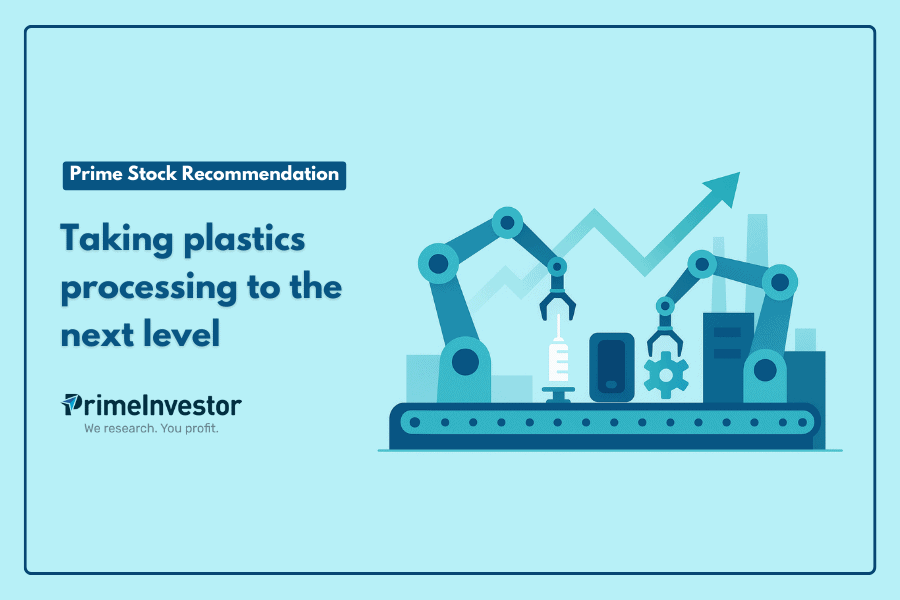 Prime Stock Recommendation

Taking plastics processing to the next level

PrimeInvestor
We research. You profit.